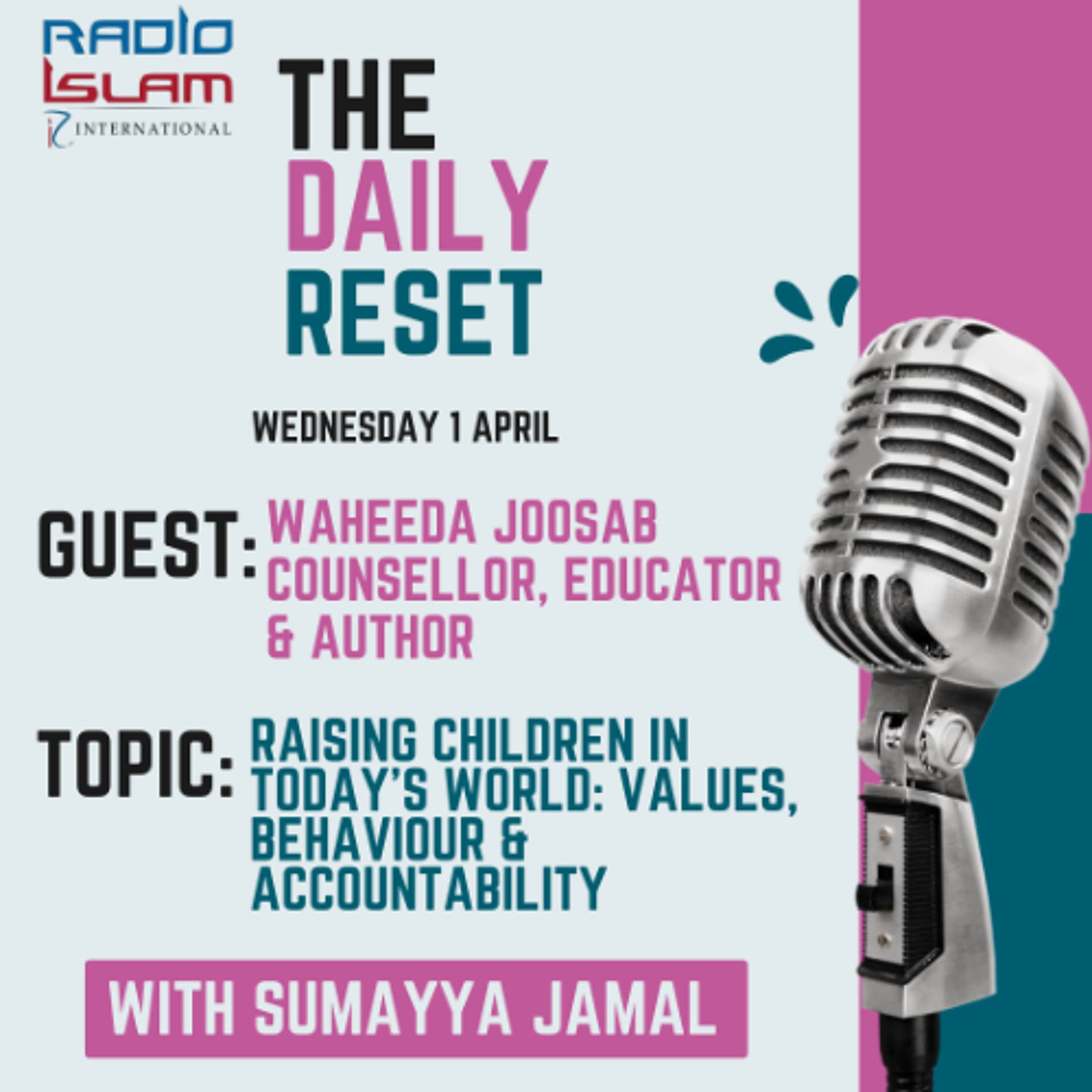 RADIO ISLAM INTERNATIONAL

THE DAILY RESET

WEDNESDAY 1 APRIL

GUEST: WAHEEDA JOOSAB COUNSELLOR, EDUCATOR & AUTHOR

TOPIC: RAISING CHILDREN IN TODAY'S WORLD: VALUES, BEHAVIOUR & ACCOUNTABILITY

WITH SUMAYYA JAMAL